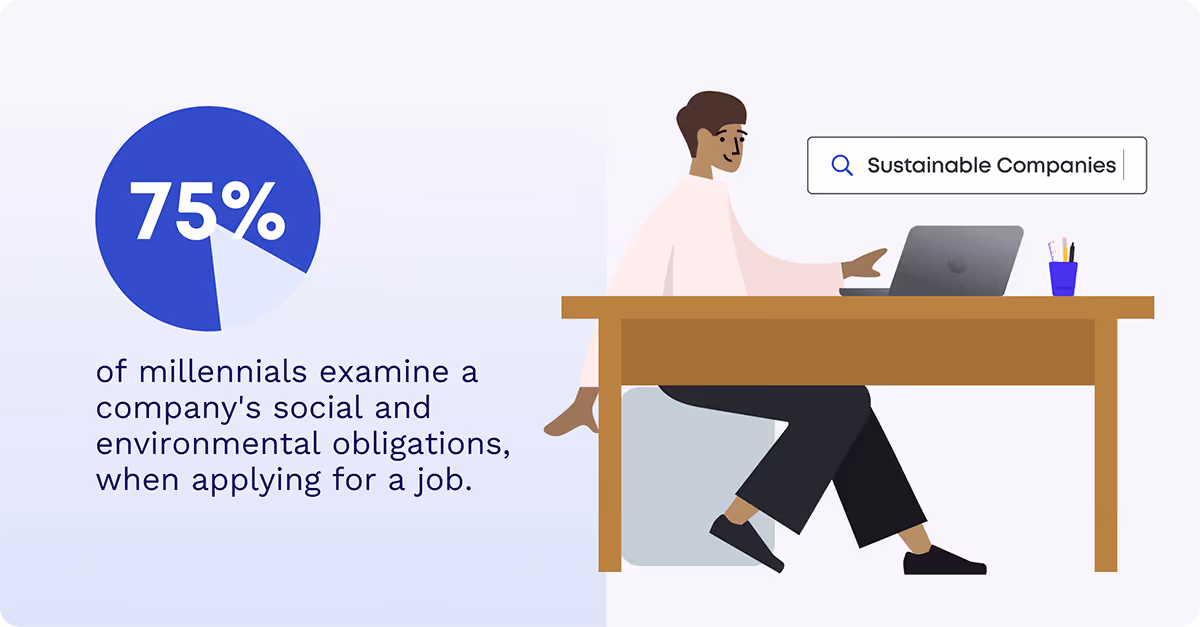 75%

of millennials examine a company's social and environmental obligations, when applying for a job.

Sustainable Companies